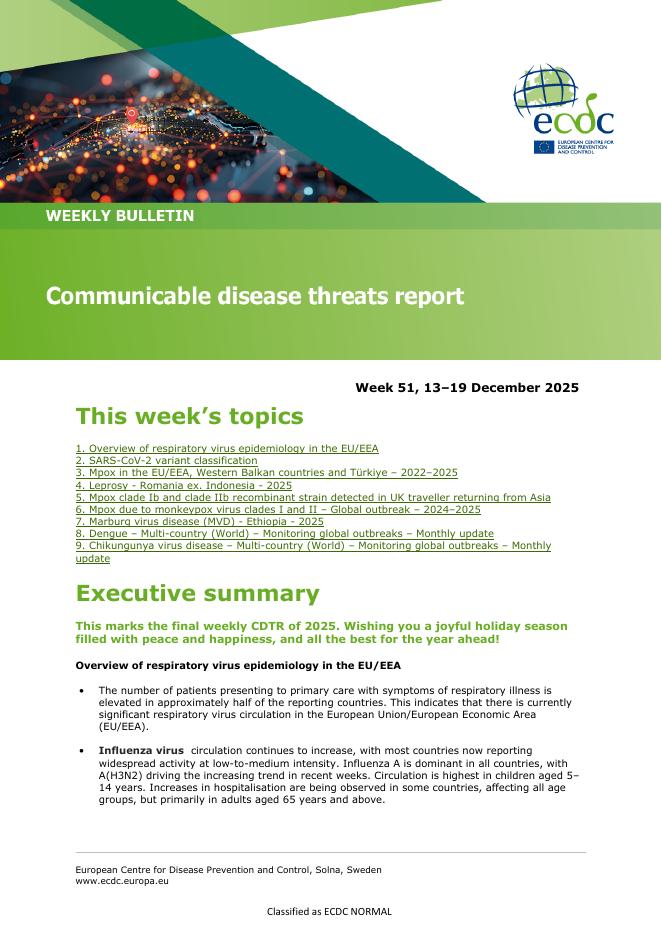 ecdc
EUROPEAN CENTRE FOR DISEASE PREVENTION AND CONTROL

WEEKLY BULLETIN

Communicable disease threats report

Week 51, 13–19 December 2025

This week's topics

1. Overview of respiratory virus epidemiology in the EU/EEA
2. SARS-CoV-2 variant classification
3. Mpox in the EU/EEA, Western Balkan countries and Türkiye – 2022–2025
4. Leprosy - Romania ex. Indonesia - 2025
5. Mpox clade Ib and clade IIb recombinant strain detected in UK traveller returning from Asia
6. Mpox due to monkeypox virus clades I and II – Global outbreak – 2024–2025
7. Marburg virus disease (MVD) - Ethiopia - 2025
8. Dengue – Multi-country (World) – Monitoring global outbreaks – Monthly update
9. Chikungunya virus disease – Multi-country (World) – Monitoring global outbreaks – Monthly update

Executive summary

This marks the final weekly CDTR of 2025. Wishing you a joyful holiday season filled with peace and happiness, and all the best for the year ahead!

Overview of respiratory virus epidemiology in the EU/EEA

• The number of patients presenting to primary care with symptoms of respiratory illness is elevated in approximately half of the reporting countries. This indicates that there is currently significant respiratory virus circulation in the European Union/European Economic Area (EU/EEA).

• Influenza virus circulation continues to increase, with most countries now reporting widespread activity at low-to-medium intensity. Influenza A is dominant in all countries, with A(H3N2) driving the increasing trend in recent weeks. Circulation is highest in children aged 5–14 years. Increases in hospitalisation are being observed in some countries, affecting all age groups, but primarily in adults aged 65 years and above.

European Centre for Disease Prevention and Control, Solna, Sweden
www.ecdc.europa.eu

Classified as ECDC NORMAL